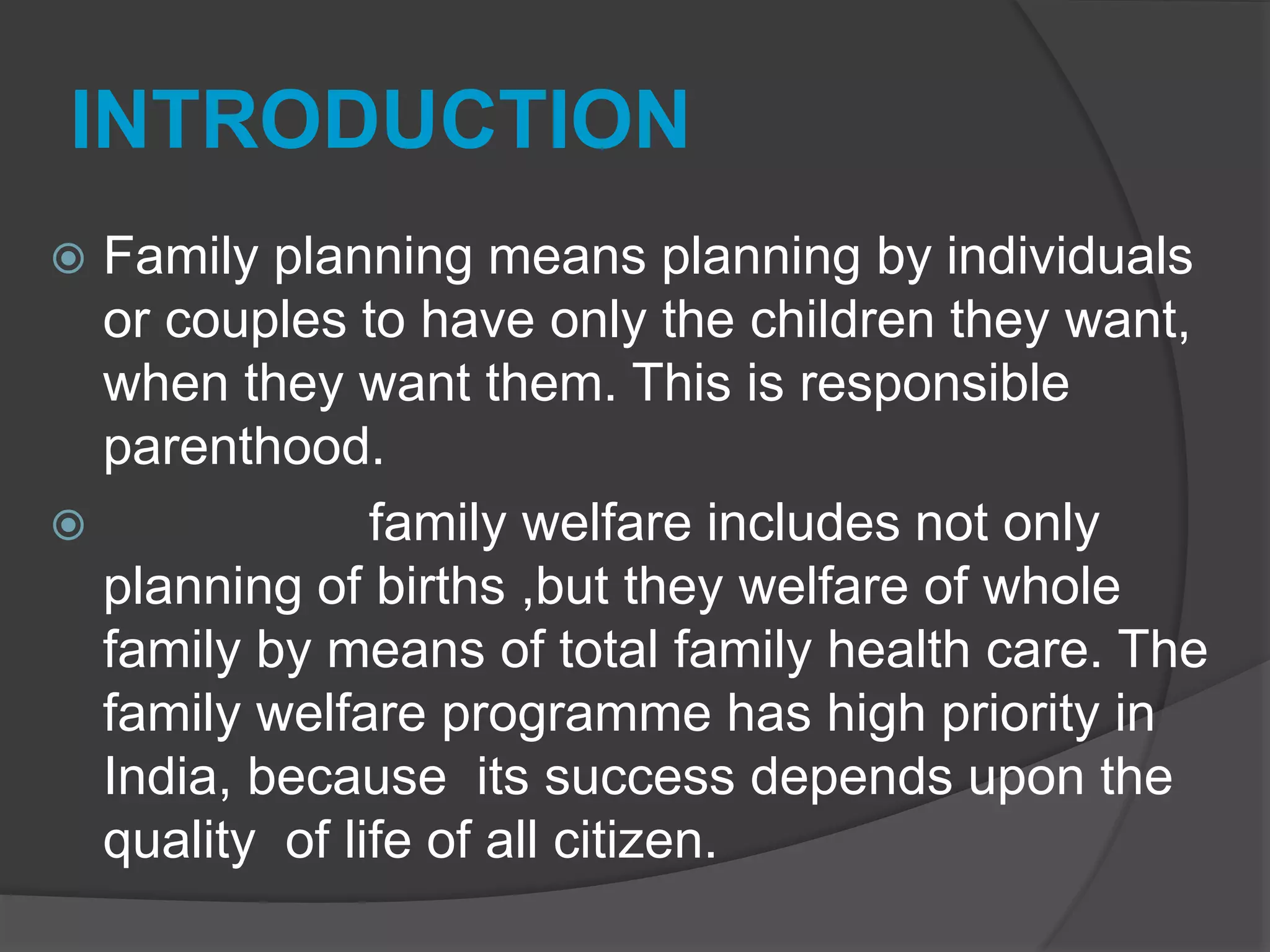 INTRODUCTION

Family planning means planning by individuals or couples to have only the children they want, when they want them. This is responsible parenthood.

family welfare includes not only planning of births ,but they welfare of whole family by means of total family health care. The family welfare programme has high priority in India, because its success depends upon the quality of life of all citizen.